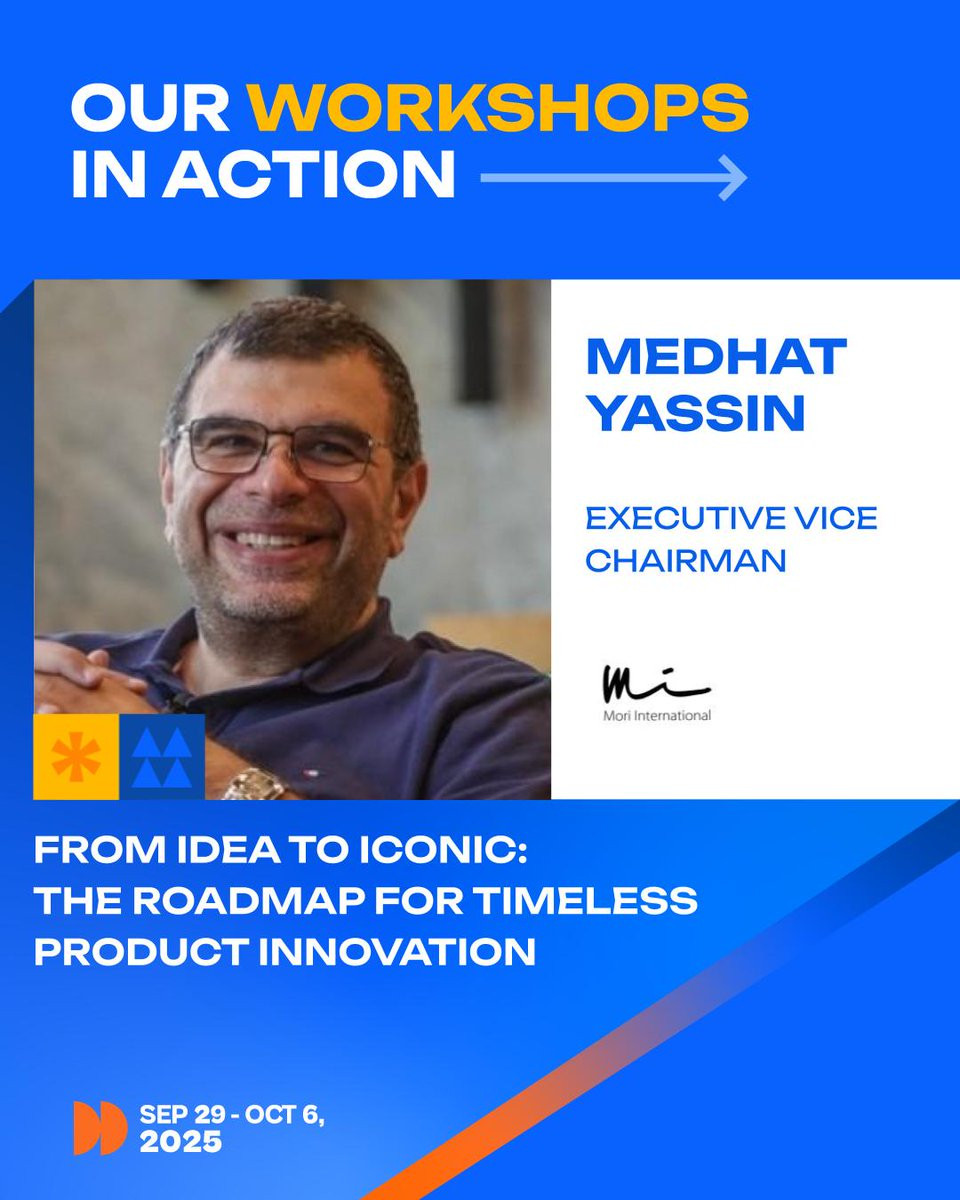 OUR WORKSHOPS IN ACTION

MEDHAT YASSIN

EXECUTIVE VICE CHAIRMAN

Mi
Mori International

FROM IDEA TO ICONIC: THE ROADMAP FOR TIMELESS PRODUCT INNOVATION

SEP 29 - OCT 6, 2025